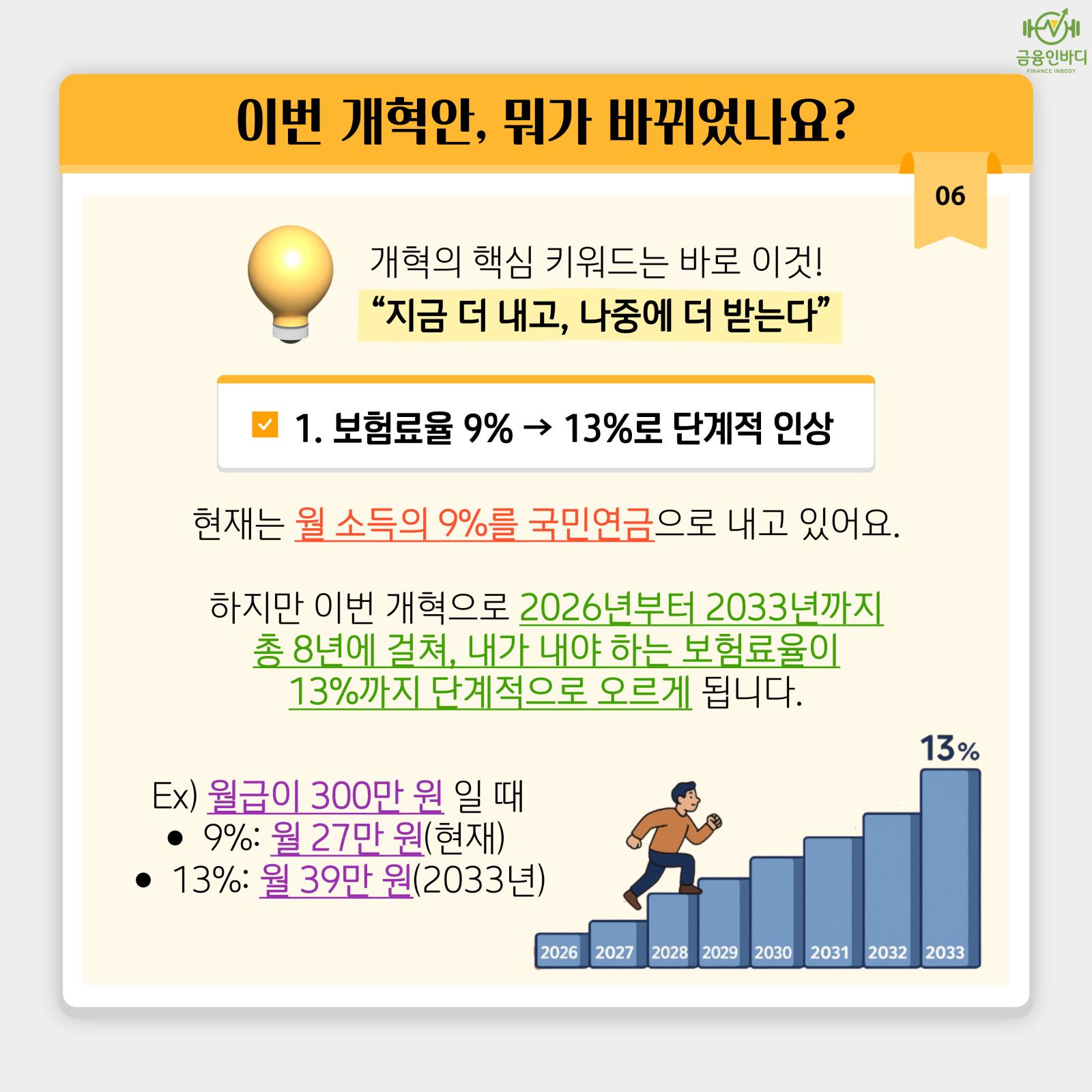 금융인바디
FINANCE INBODY

이번 개혁안, 뭐가 바뀌었나요?

06

개혁의 핵심 키워드는 바로 이것!
"지금 더 내고, 나중에 더 받는다"

☑ 1. 보험료율 9% → 13%로 단계적 인상

현재는 월 소득의 9%를 국민연금으로 내고 있어요.

하지만 이번 개혁으로 2026년부터 2033년까지 총 8년에 걸쳐, 내가 내야 하는 보험료율이 13%까지 단계적으로 오르게 됩니다.

Ex) 월급이 300만 원 일 때
• 9%: 월 27만 원(현재)
• 13%: 월 39만 원(2033년)

13%

2026 2027 2028 2029 2030 2031 2032 2033